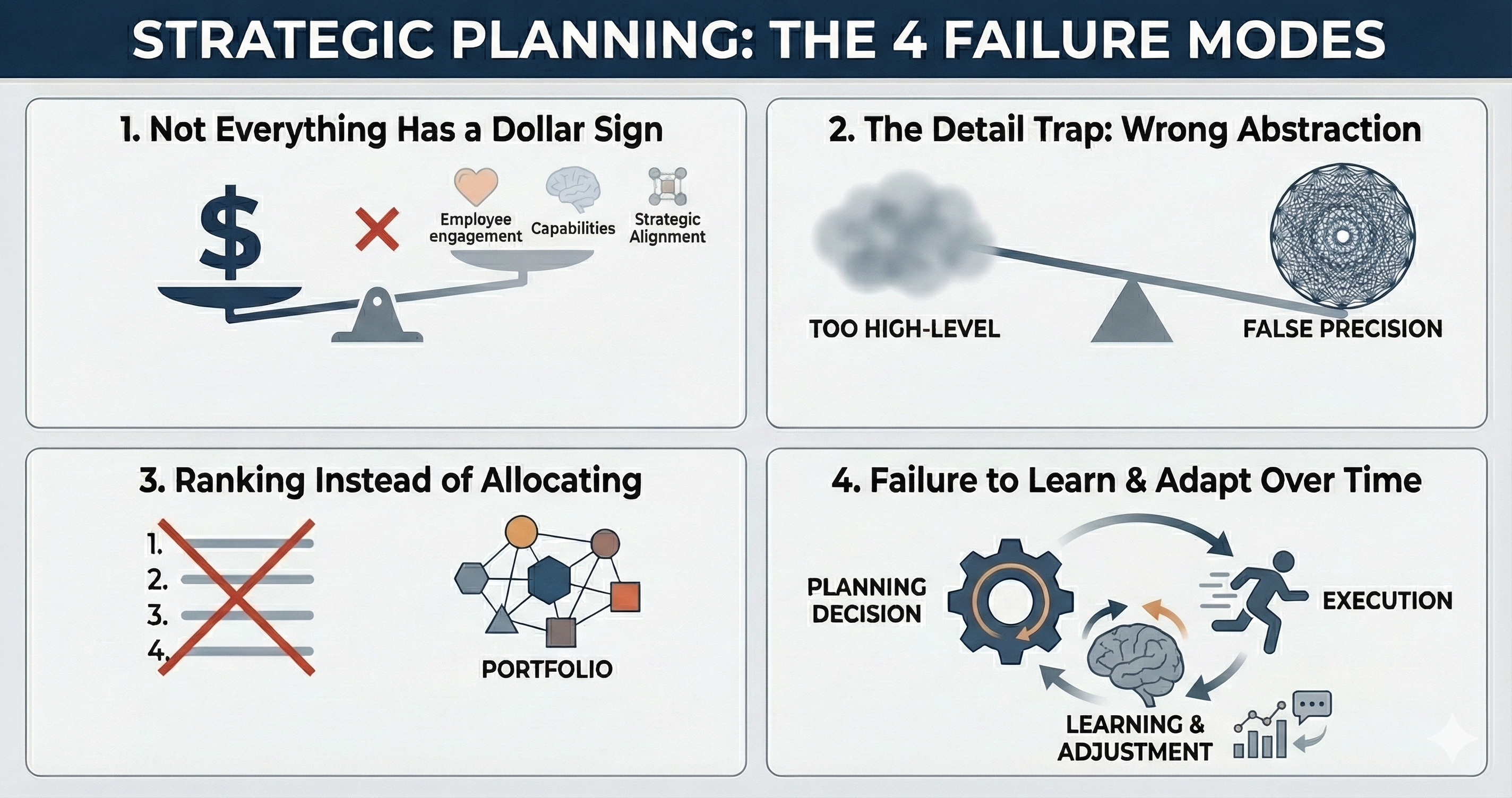 STRATEGIC PLANNING: THE 4 FAILURE MODES

1. Not Everything Has a Dollar Sign

$

Employee engagement

Capabilities

Strategic Alignment

2. The Detail Trap: Wrong Abstraction

TOO HIGH-LEVEL

FALSE PRECISION

3. Ranking Instead of Allocating

1.
2.
3.
4.

PORTFOLIO

4. Failure to Learn & Adapt Over Time

PLANNING DECISION

EXECUTION

LEARNING & ADJUSTMENT